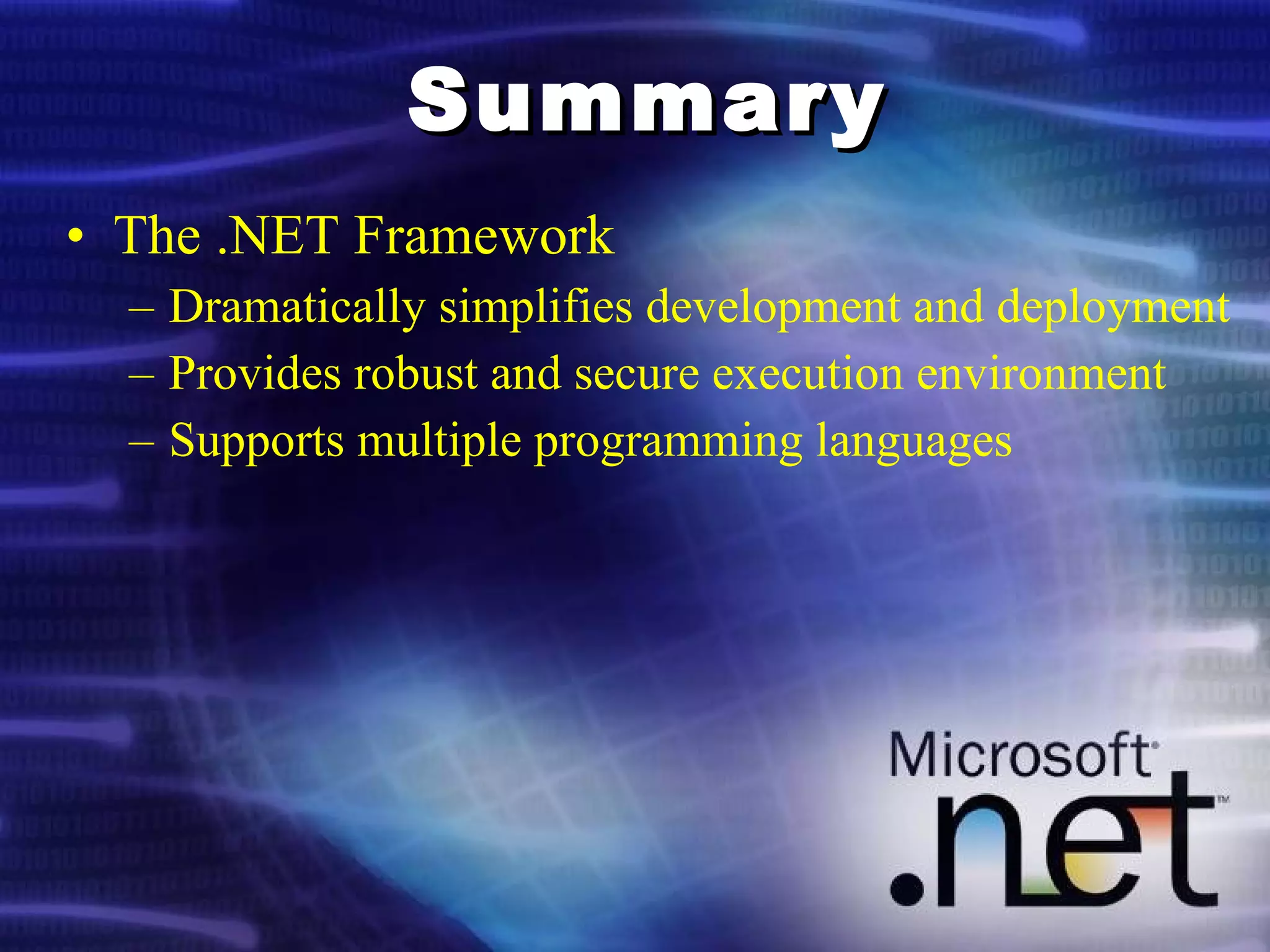 Summary

• The .NET Framework
– Dramatically simplifies development and deployment
– Provides robust and secure execution environment
– Supports multiple programming languages

Microsoft®
.net™